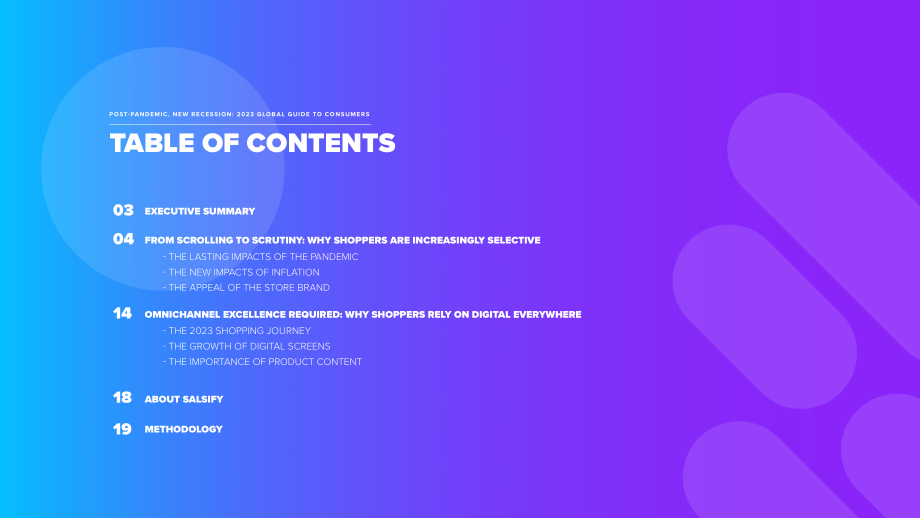 POST-PANDEMIC, NEW RECESSION: 2023 GLOBAL GUIDE TO CONSUMERS

TABLE OF CONTENTS

03 EXECUTIVE SUMMARY

04 FROM SCROLLING TO SCRUTINY: WHY SHOPPERS ARE INCREASINGLY SELECTIVE
- THE LASTING IMPACTS OF THE PANDEMIC
- THE NEW IMPACTS OF INFLATION
- THE APPEAL OF THE STORE BRAND

14 OMNICHANNEL EXCELLENCE REQUIRED: WHY SHOPPERS RELY ON DIGITAL EVERYWHERE
- THE 2023 SHOPPING JOURNEY
- THE GROWTH OF DIGITAL SCREENS
- THE IMPORTANCE OF PRODUCT CONTENT

18 ABOUT SALSIFY

19 METHODOLOGY